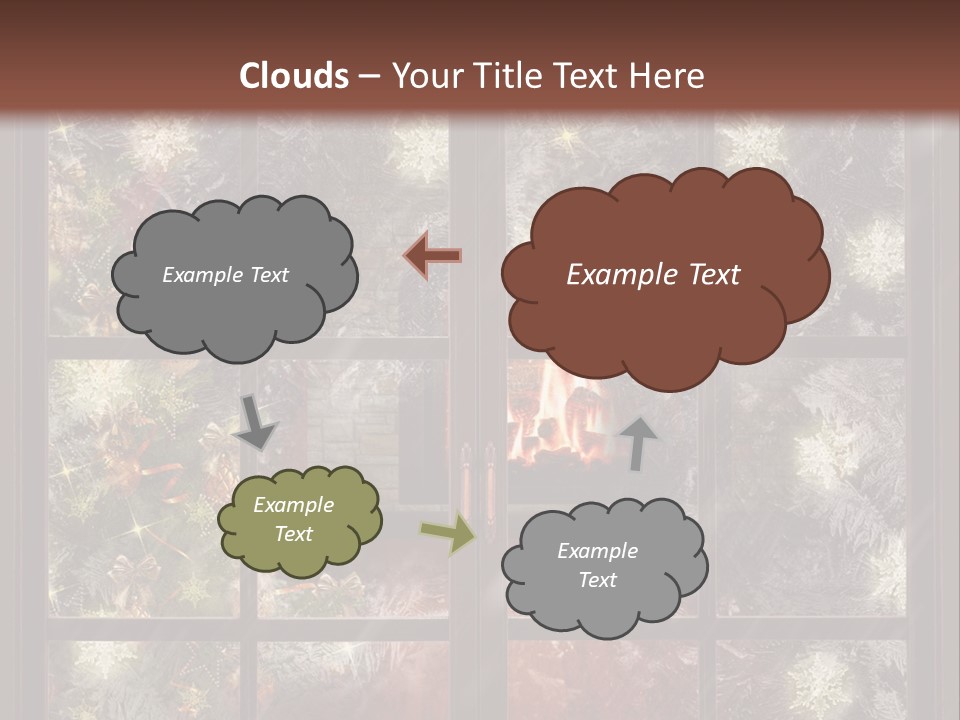 Clouds – Your Title Text Here

Example Text

Example Text

Example Text

Example Text